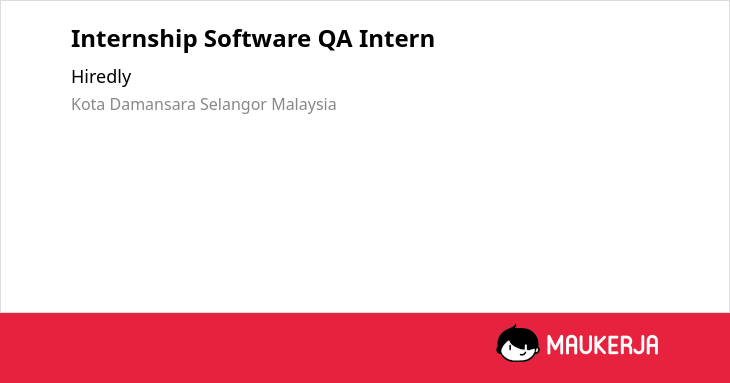 Internship Software QA Intern

Hiredly

Kota Damansara Selangor Malaysia

MAUKERJA